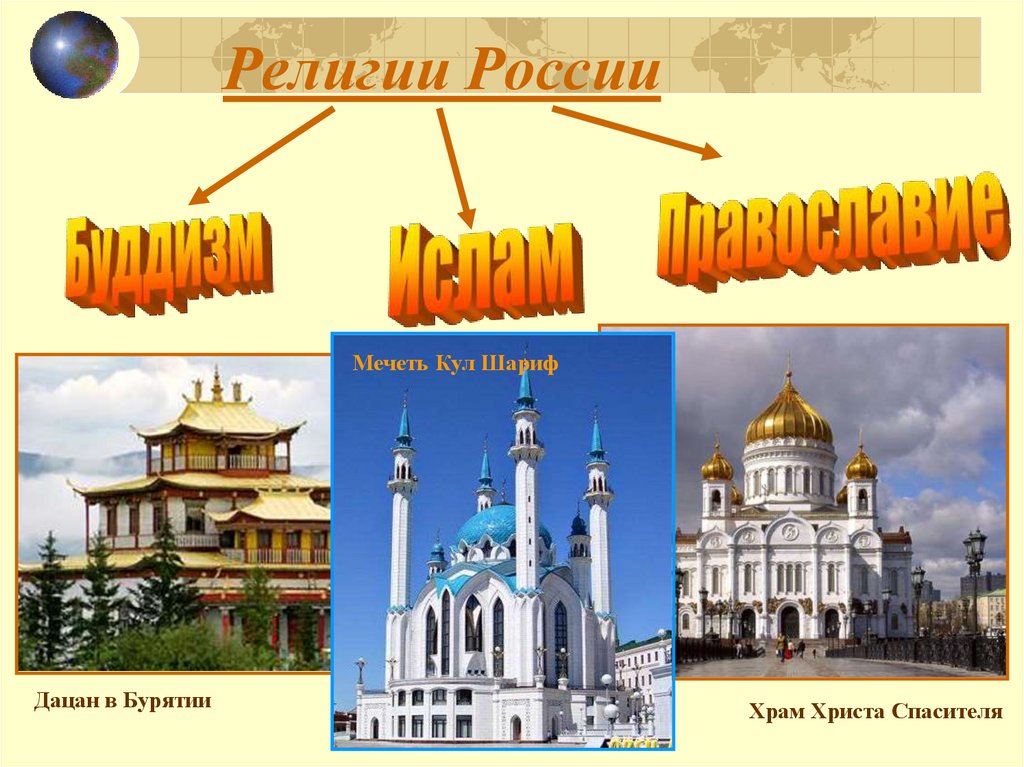 Религии России

Буддизм

Ислам

Православие

Мечеть Кул Шариф

Дацан в Бурятии

Храм Христа Спасителя